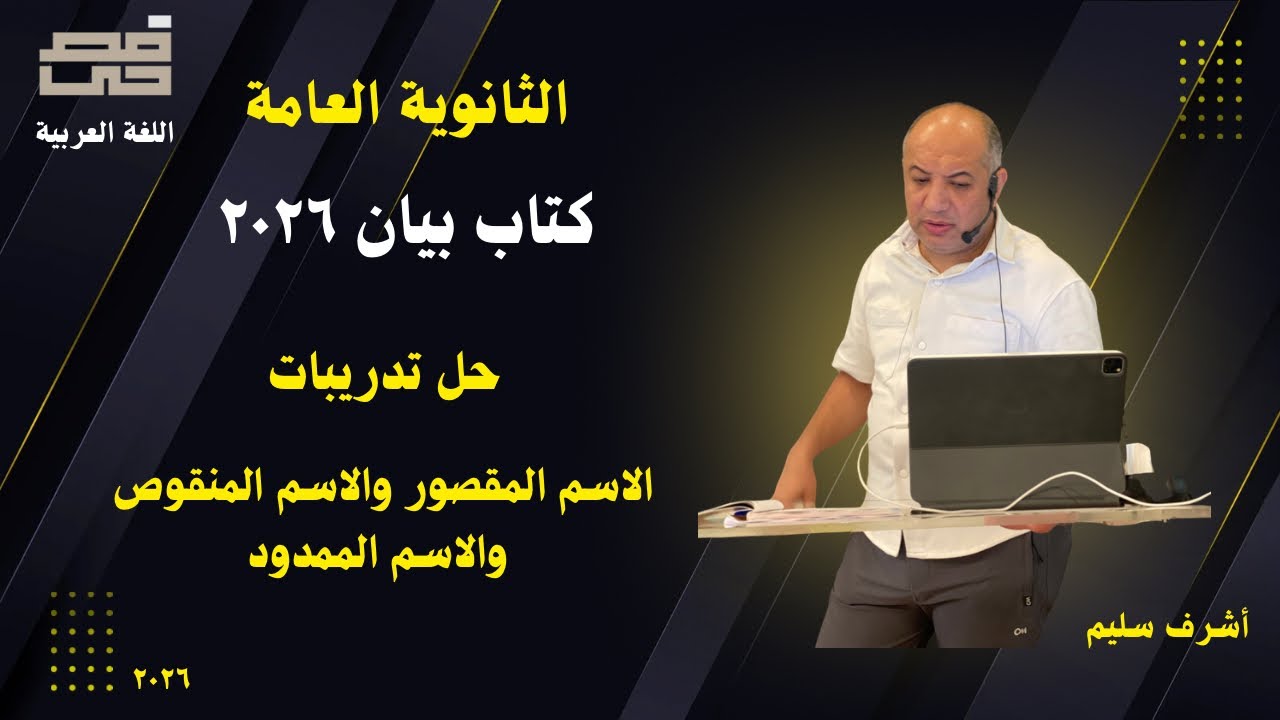 فصحى
اللغة العربية

الثانوية العامة

كتاب بيان ٢٠٢٦

حل تدريبات

الاسم المقصور والاسم المنقوص والاسم الممدود

أشرف سليم

٢٠٢٦